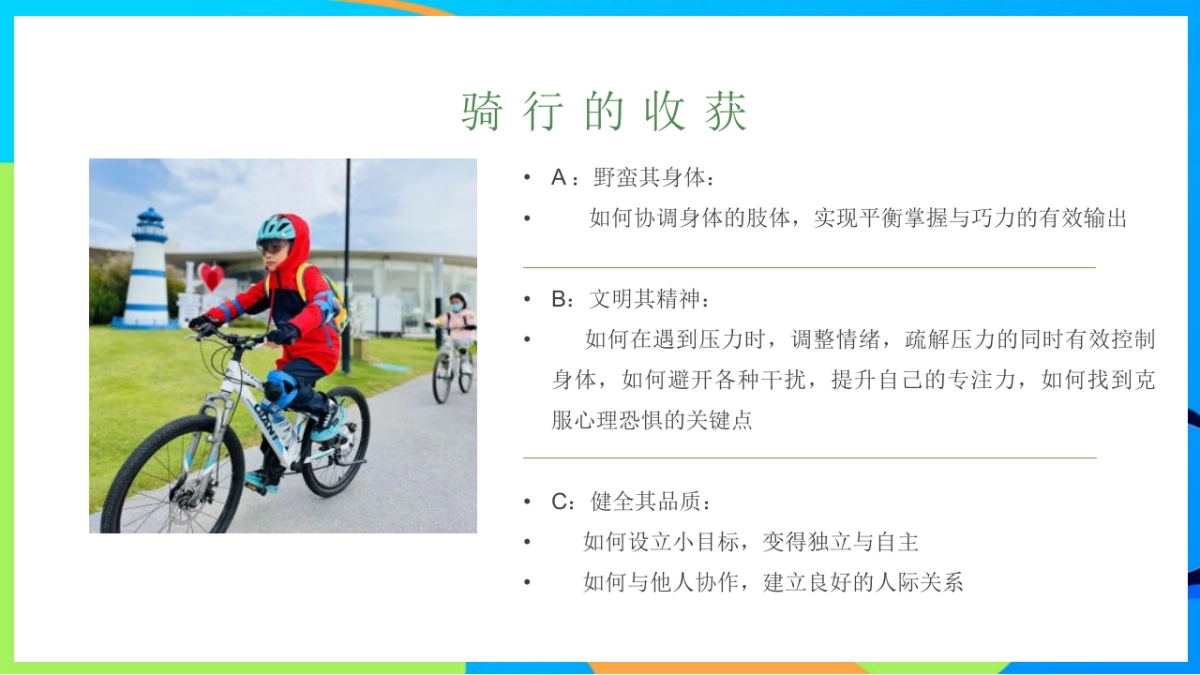 骑行的收获

• A：野蛮其身体：
• 如何协调身体的肢体，实现平衡掌握与巧力的有效输出

• B：文明其精神：
• 如何在遇到压力时，调整情绪，疏解压力的同时有效控制身体，如何避开各种干扰，提升自己的专注力，如何找到克服心理恐惧的关键点

• C：健全其品质：
• 如何设立小目标，变得独立与自主
• 如何与他人协作，建立良好的人际关系